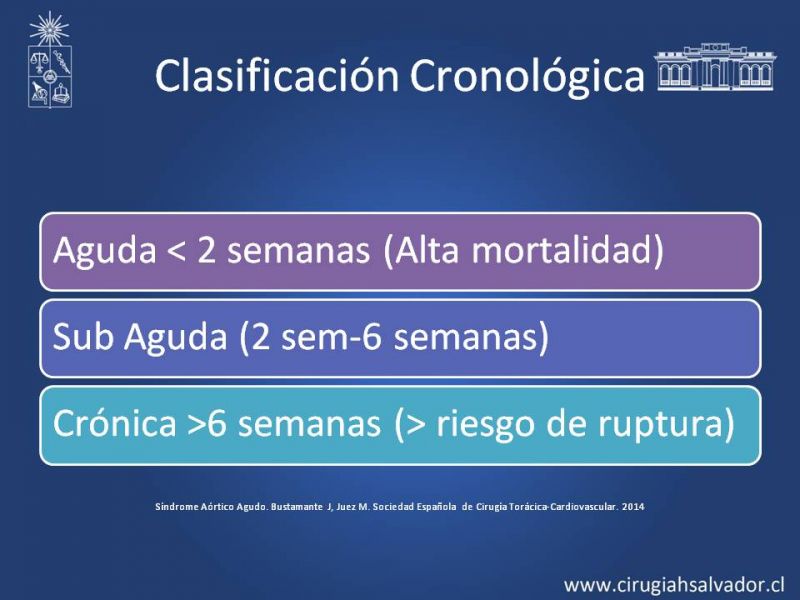 Clasificación Cronológica

Aguda < 2 semanas (Alta mortalidad)

Sub Aguda (2 sem-6 semanas)

Crónica >6 semanas (> riesgo de ruptura)

Síndrome Aórtico Agudo. Bustamante J, Juez M. Sociedad Española de Cirugía Torácica-Cardiovascular. 2014

www.cirugiahsalvador.cl